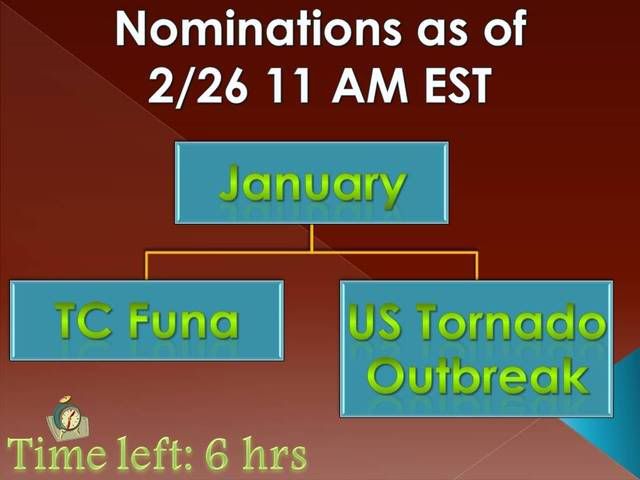 Nominations as of 2/26 11 AM EST

January

TC Funa

US Tornado Outbreak

Time left: 6 hrs